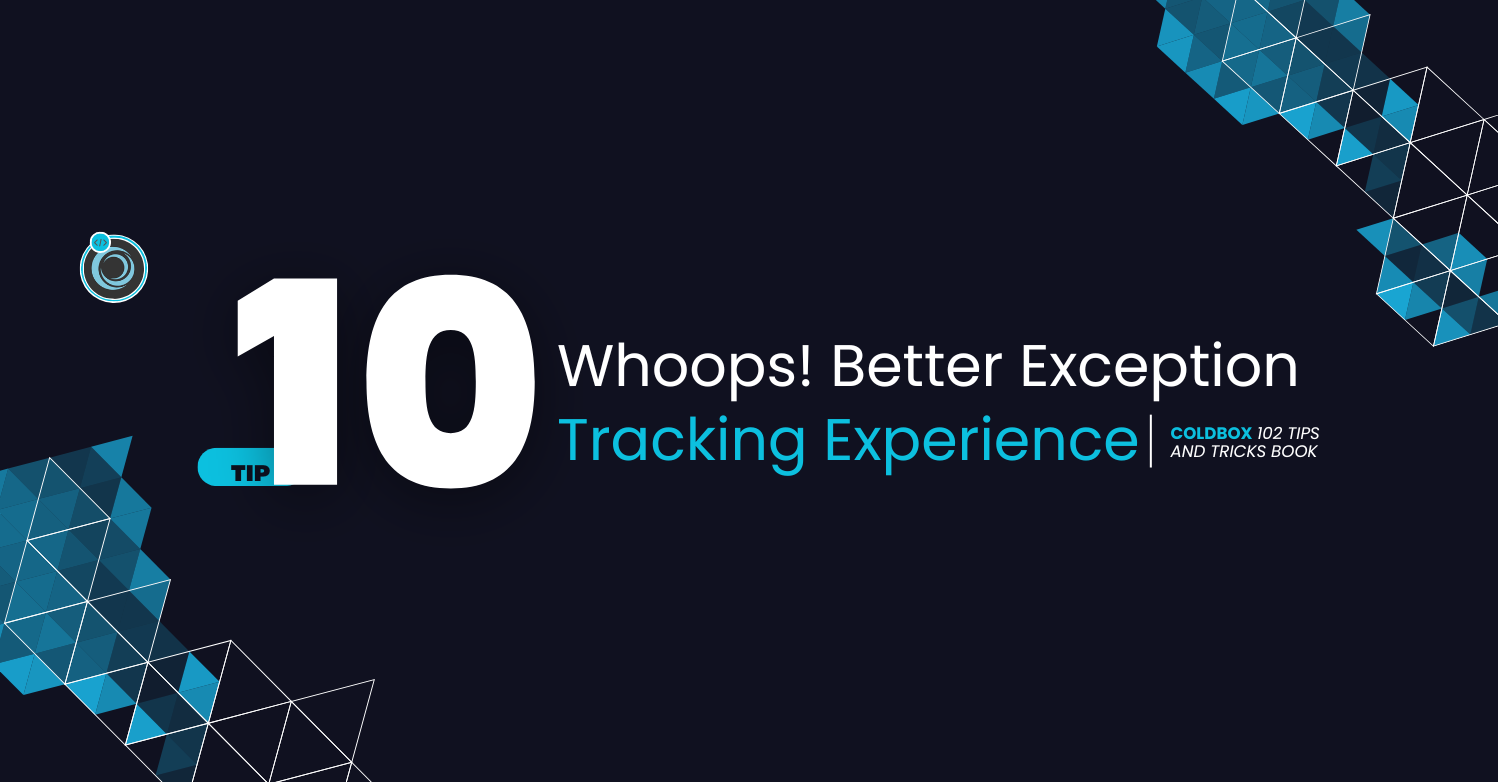 TIP 10

Whoops! Better Exception Tracking Experience

COLDBOX 102 TIPS AND TRICKS BOOK